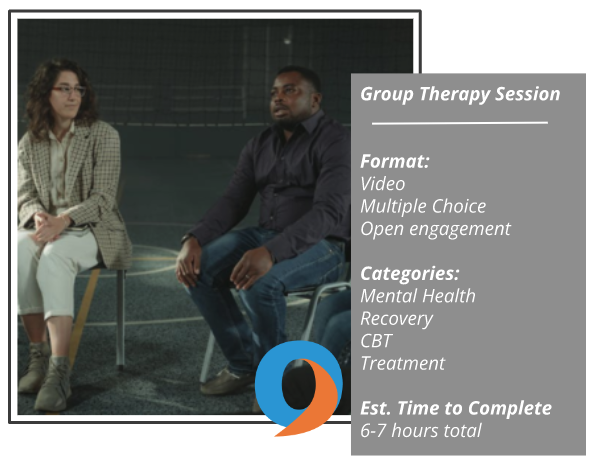 Group Therapy Session

Format:
Video
Multiple Choice
Open engagement

Categories:
Mental Health
Recovery
CBT
Treatment

Est. Time to Complete
6-7 hours total